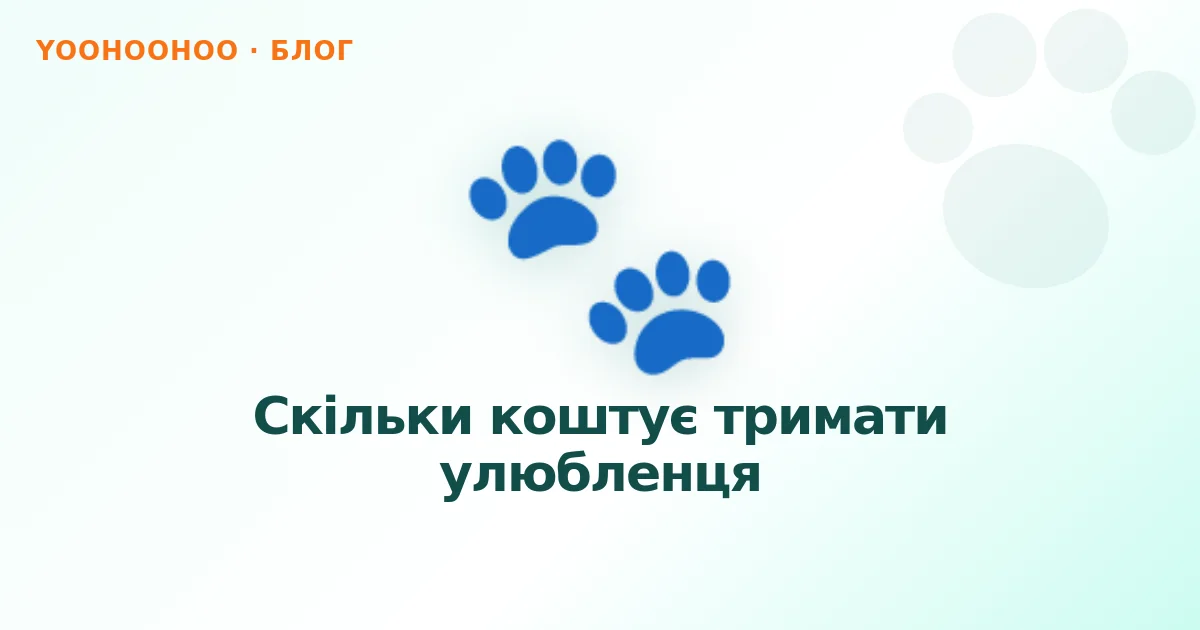 YOOHOOHOO · БЛОГ

Скільки коштує тримати улюбленця